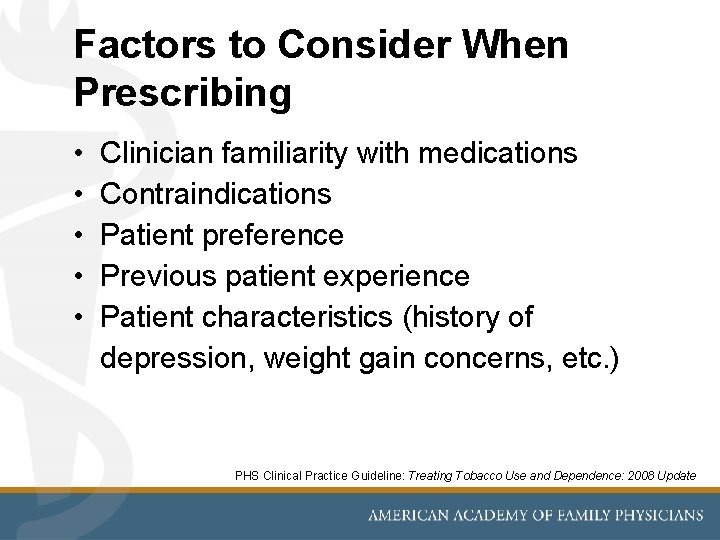 Factors to Consider When Prescribing

• Clinician familiarity with medications
• Contraindications
• Patient preference
• Previous patient experience
• Patient characteristics (history of depression, weight gain concerns, etc.)

PHS Clinical Practice Guideline: Treating Tobacco Use and Dependence: 2008 Update

AMERICAN ACADEMY OF FAMILY PHYSICIANS